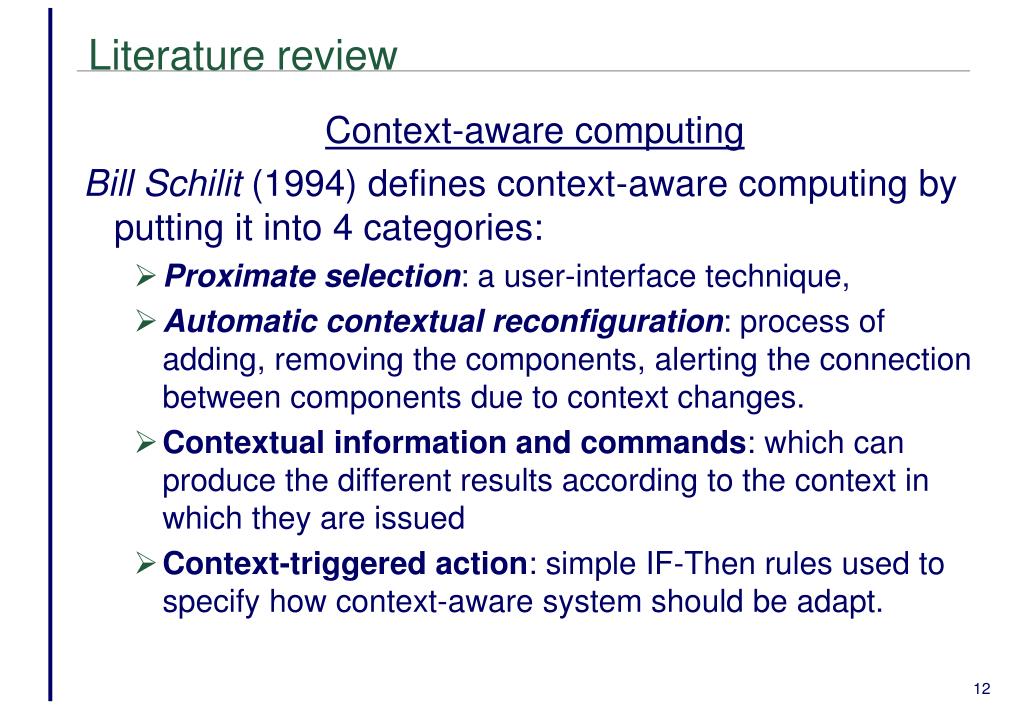 Literature review

Context-aware computing

Bill Schilit (1994) defines context-aware computing by putting it into 4 categories:

➢ Proximate selection: a user-interface technique,

➢ Automatic contextual reconfiguration: process of adding, removing the components, alerting the connection between components due to context changes.

➢ Contextual information and commands: which can produce the different results according to the context in which they are issued

➢ Context-triggered action: simple IF-Then rules used to specify how context-aware system should be adapt.

12